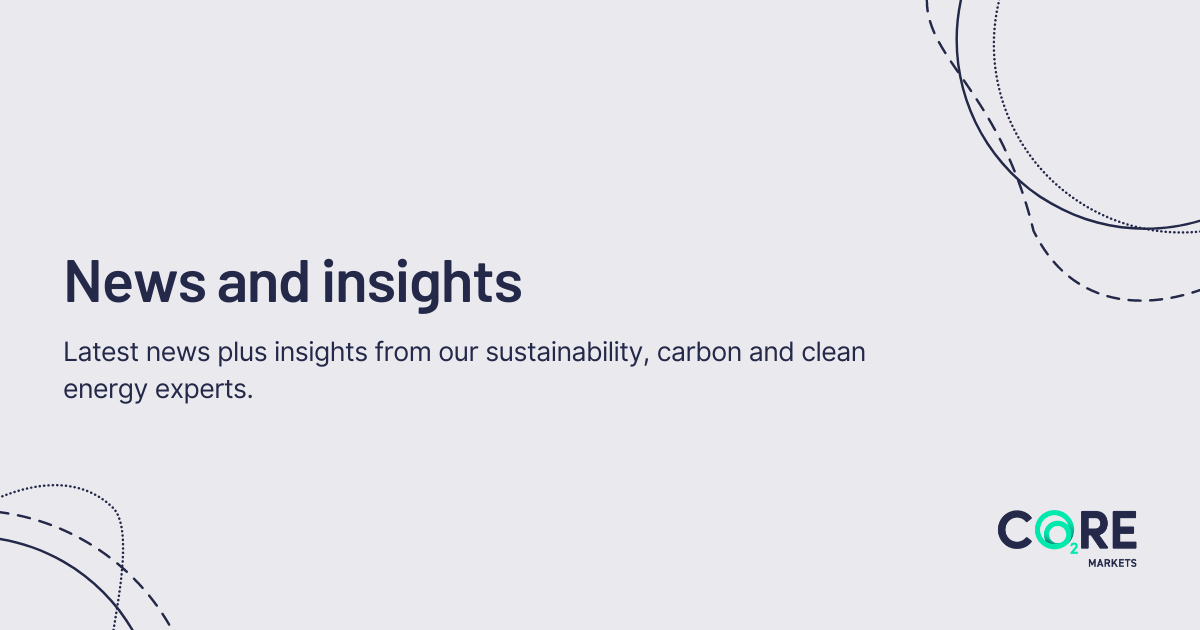 News and insights

Latest news plus insights from our sustainability, carbon and clean energy experts.

CO2RE
MARKETS